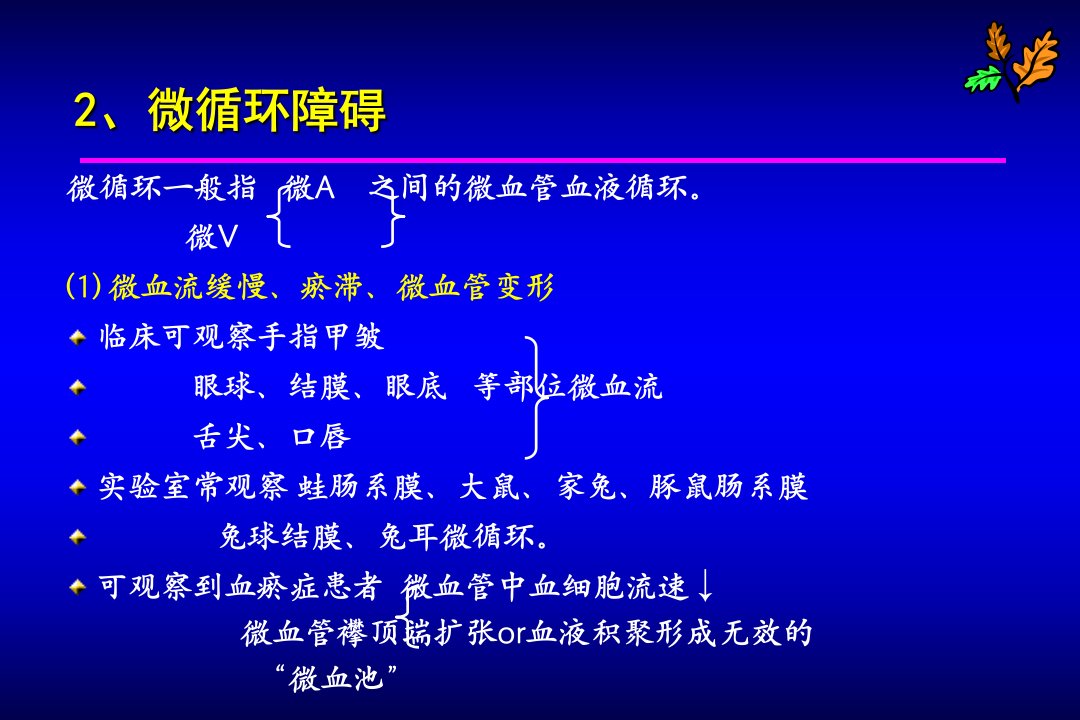 2、微循环障碍

微循环一般指 微A 之间的微血管血液循环。
微V

(1) 微血流缓慢、瘀滞、微血管变形

临床可观察手指甲皱

眼球、结膜、眼底 等部位微血流

舌尖、口唇

实验室常观察 蛙肠系膜、大鼠、家兔、豚鼠肠系膜

兔球结膜、兔耳微循环。

可观察到血瘀症患者 微血管中血细胞流速↓

微血管襻顶端扩张or血液积聚形成无效的“微血池”